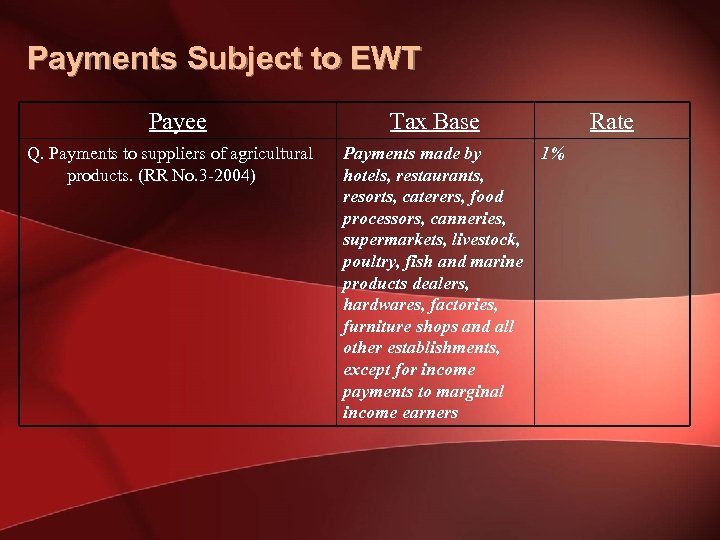 Payments Subject to EWT

| Payee | Tax Base | Rate |
|---|---|---|
| Q. Payments to suppliers of agricultural products. (RR No.3-2004) | Payments made by hotels, restaurants, resorts, caterers, food processors, canneries, supermarkets, livestock, poultry, fish and marine products dealers, hardwares, factories, furniture shops and all other establishments, except for income payments to marginal income earners | 1% |